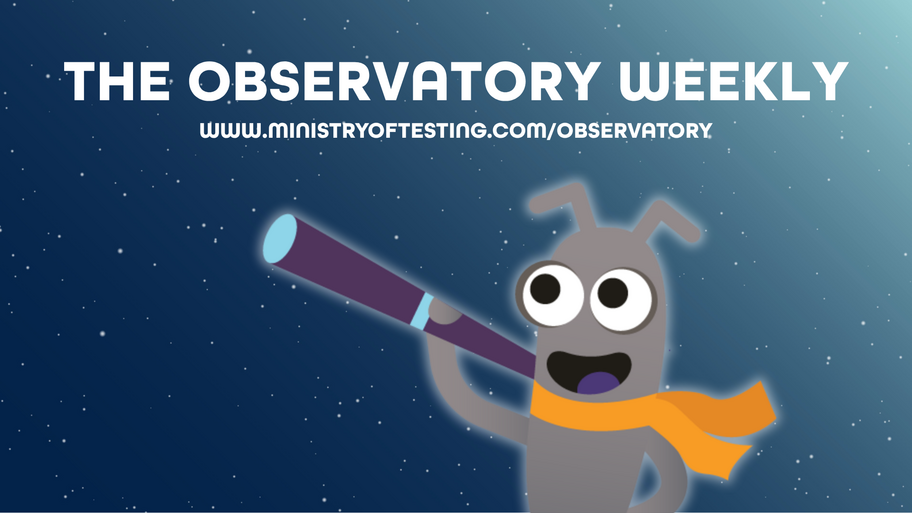 THE OBSERVATORY WEEKLY

WWW.MINISTRYOFTESTING.COM/OBSERVATORY